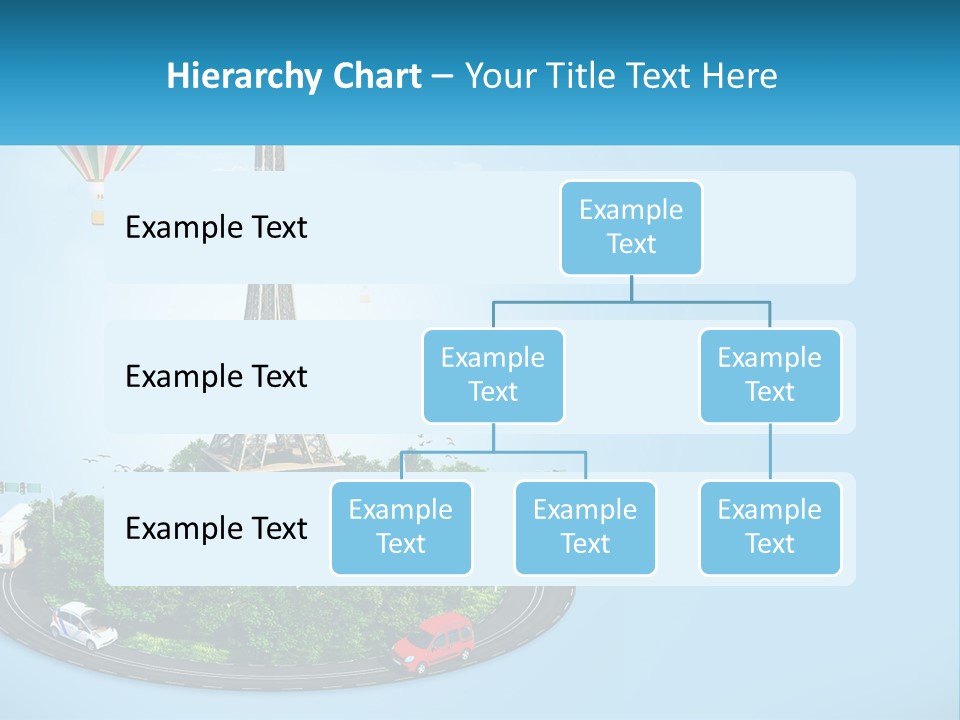 Hierarchy Chart – Your Title Text Here

Example Text

Example Text

Example Text

Example Text

Example Text

Example Text

Example Text

Example Text

Example Text